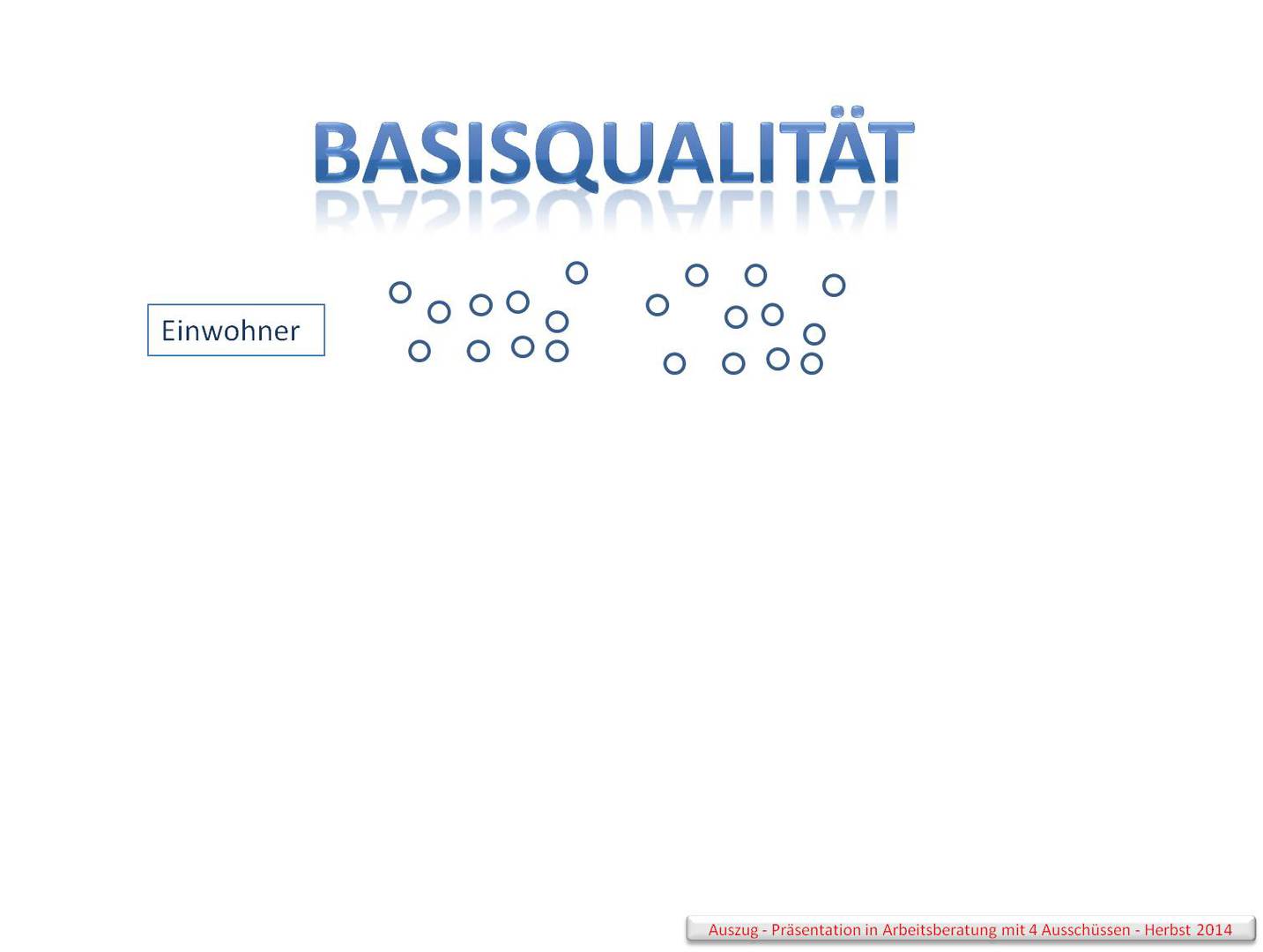 BASISQUALITÄT

Einwohner

Auszug - Präsentation in Arbeitsberatung mit 4 Ausschüssen - Herbst 2014